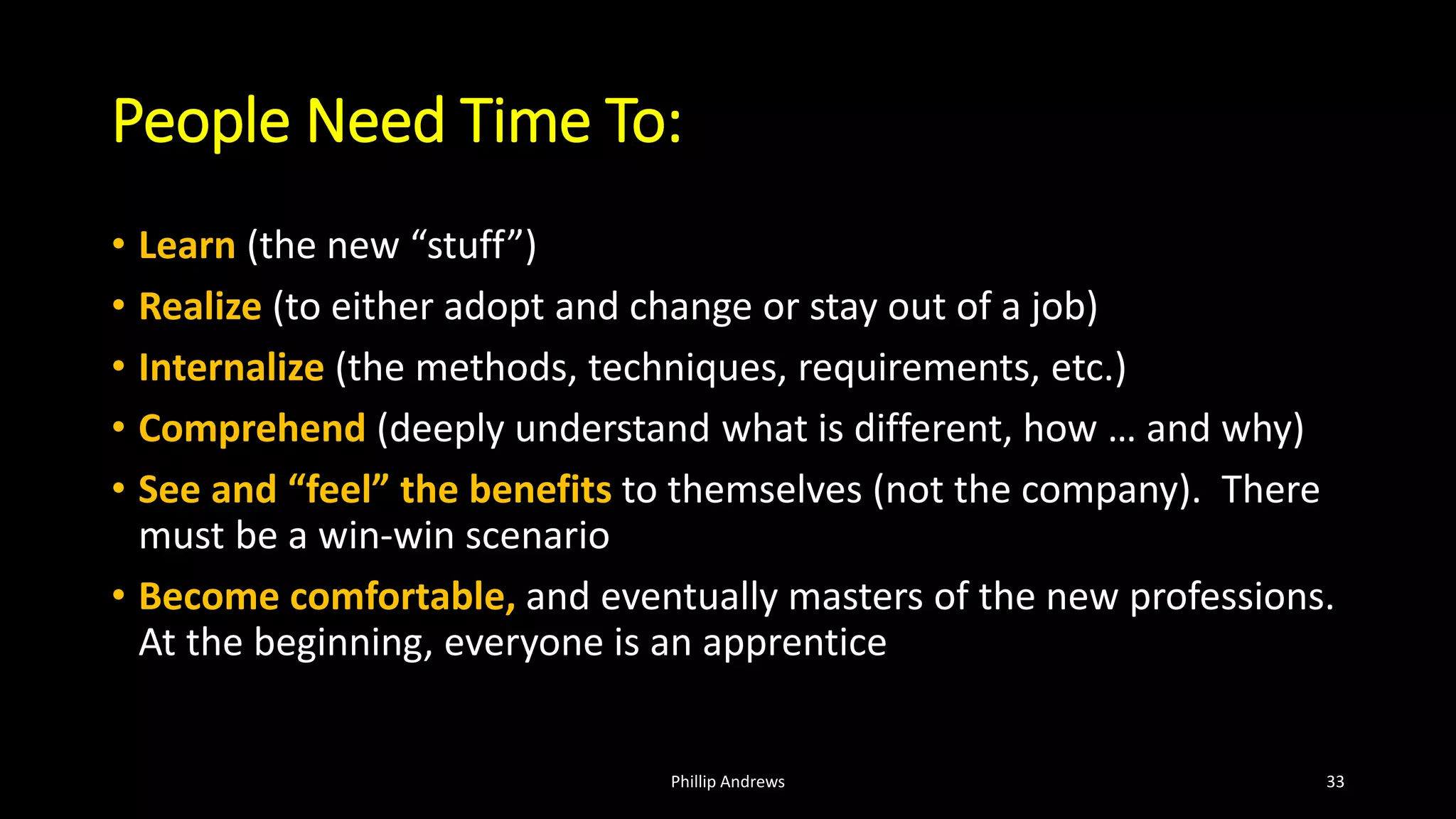 People Need Time To:

• Learn (the new “stuff”)
• Realize (to either adopt and change or stay out of a job)
• Internalize (the methods, techniques, requirements, etc.)
• Comprehend (deeply understand what is different, how … and why)
• See and “feel” the benefits to themselves (not the company). There must be a win-win scenario
• Become comfortable, and eventually masters of the new professions. At the beginning, everyone is an apprentice

Phillip Andrews

33